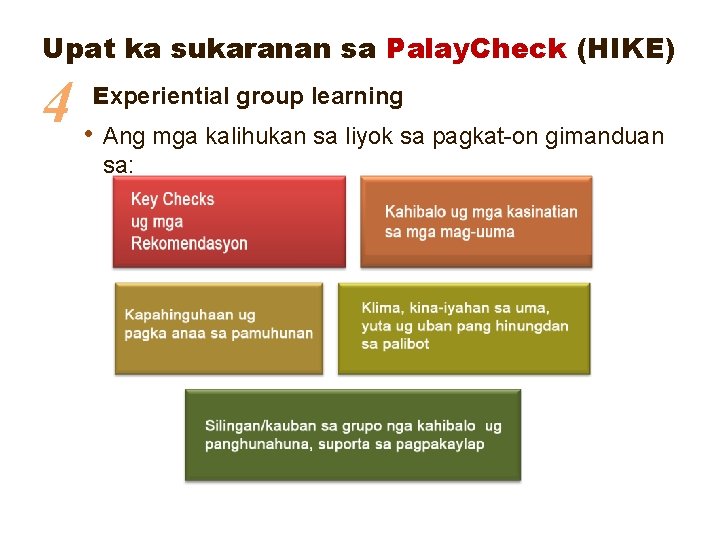 Upat ka sukaranan sa PalayCheck (HIKE)

4 Experiential group learning

• Ang mga kalihukan sa liyok sa pagkat-on gimanduan sa:

Key Checks ug mga Rekomendasyon

Kahibalo ug mga kasinatian sa mga mag-uuma

Kapahinguhaan ug pagka anaa sa pamuhunan

Klima, kina-iyahan sa uma, yuta ug uban pang hinungdan sa palibot

Silingan/kauban sa grupo nga kahibalo ug panghunahuna, suporta sa pagpakaylap